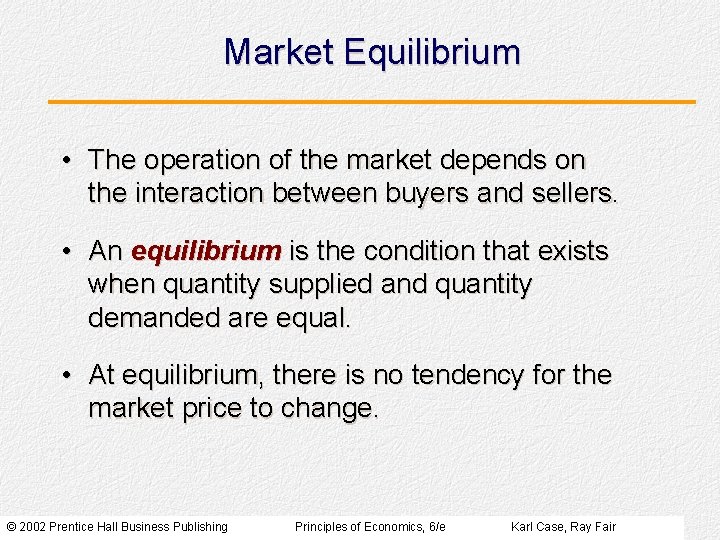 Market Equilibrium

• The operation of the market depends on the interaction between buyers and sellers.

• An equilibrium is the condition that exists when quantity supplied and quantity demanded are equal.

• At equilibrium, there is no tendency for the market price to change.

© 2002 Prentice Hall Business Publishing Principles of Economics, 6/e Karl Case, Ray Fair